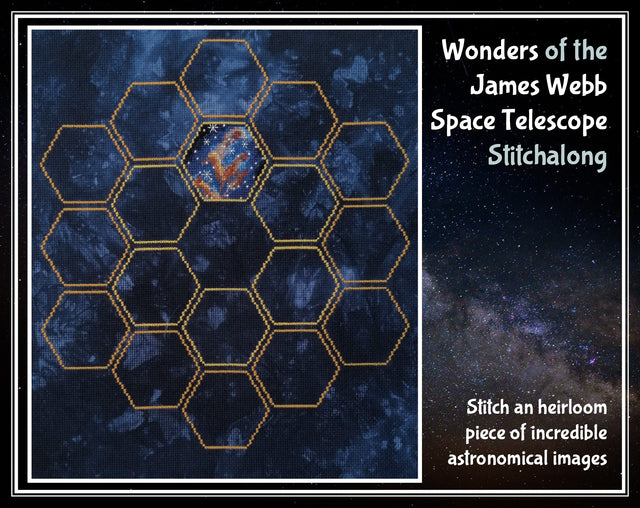 Wonders of the James Webb Space Telescope Stitchalong

Stitch an heirloom piece of incredible astronomical images